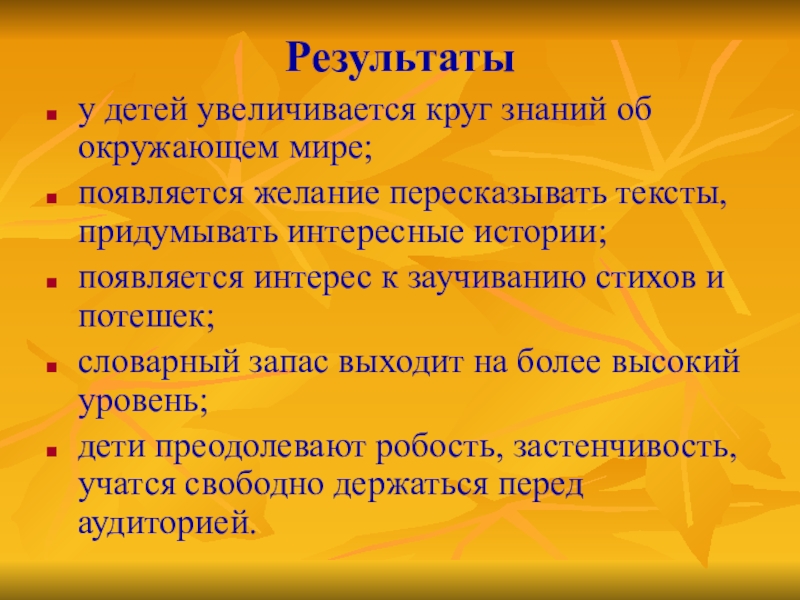 Результаты

- у детей увеличивается круг знаний об окружающем мире;
- появляется желание пересказывать тексты, придумывать интересные истории;
- появляется интерес к заучиванию стихов и потешек;
- словарный запас выходит на более высокий уровень;
- дети преодолевают робость, застенчивость, учатся свободно держаться перед аудиторией.